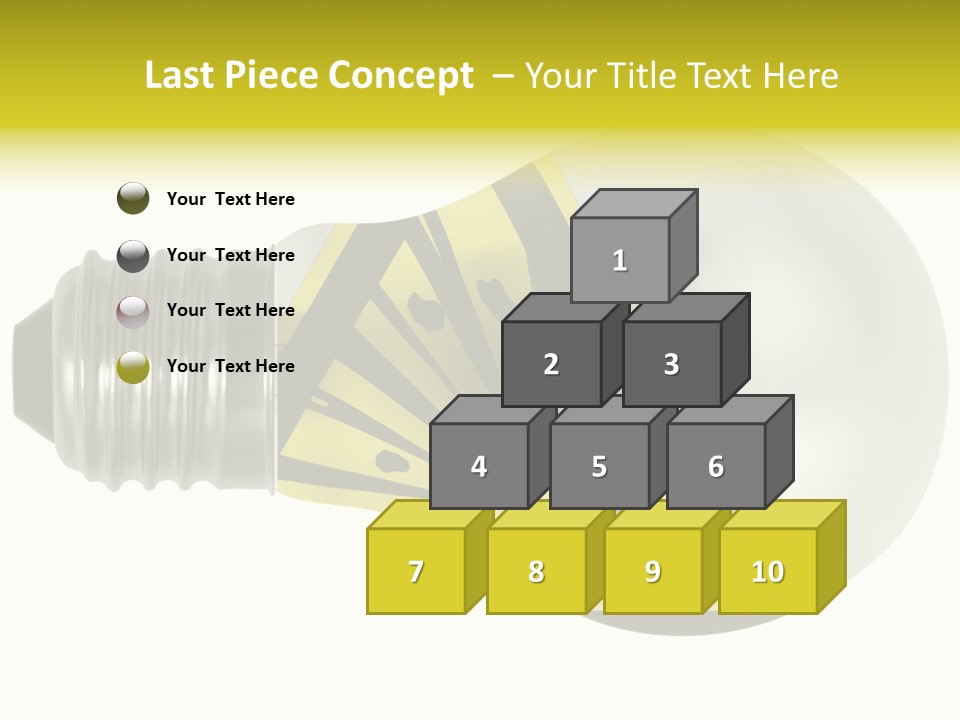 Last Piece Concept – Your Title Text Here

Your Text Here

Your Text Here

Your Text Here

Your Text Here

1

2

3

4

5

6

7

8

9

10